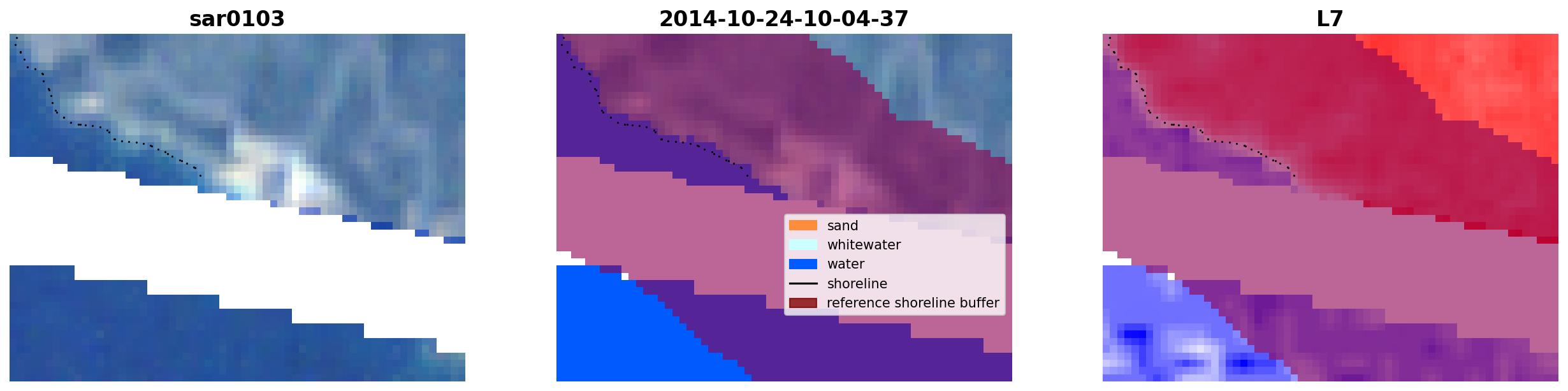 sar0103

2014-10-24-10-04-37

sand
whitewater
water
shoreline
reference shoreline buffer

L7